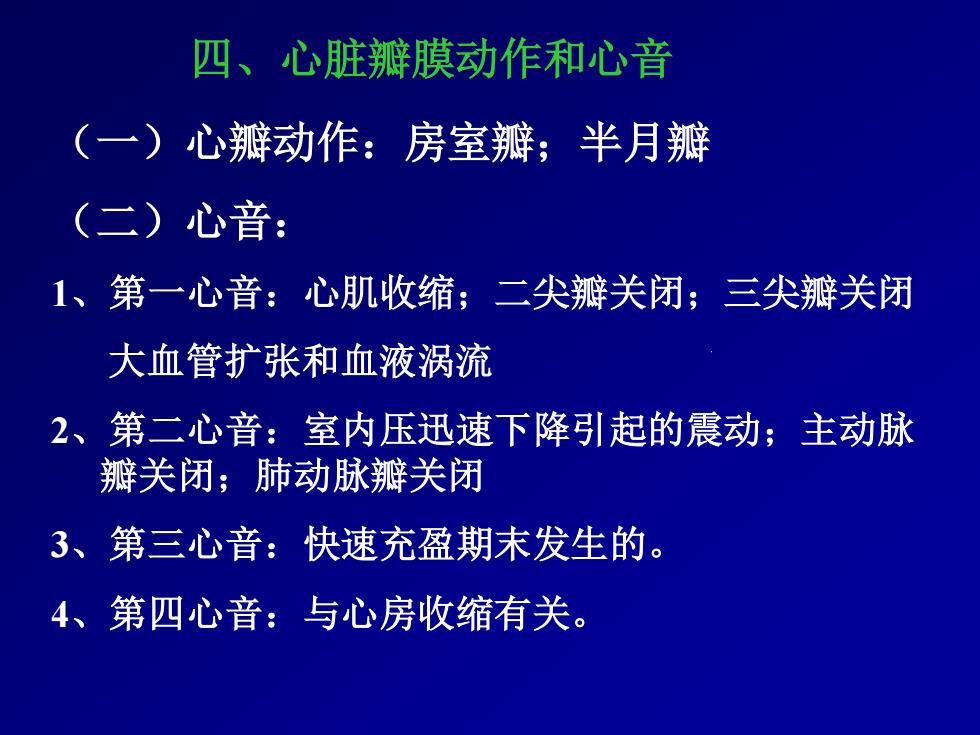 四、心脏瓣膜动作和心音

（一）心瓣动作：房室瓣；半月瓣

（二）心音：

1、第一心音：心肌收缩；二尖瓣关闭；三尖瓣关闭 大血管扩张和血液涡流

2、第二心音：室内压迅速下降引起的震动；主动脉瓣关闭；肺动脉瓣关闭

3、第三心音：快速充盈期末发生的。

4、第四心音：与心房收缩有关。